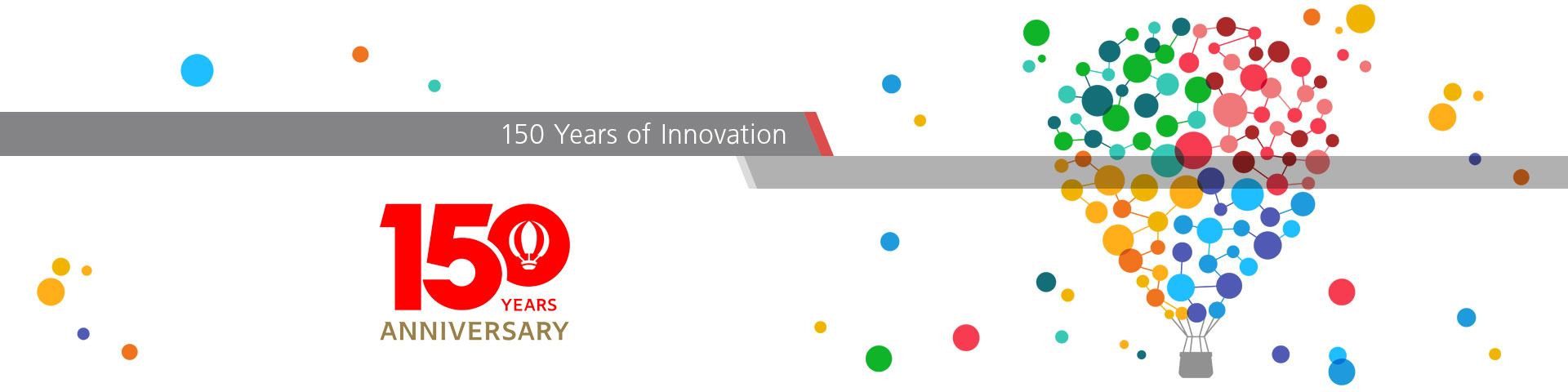 150 Years of Innovation

150 YEARS ANNIVERSARY